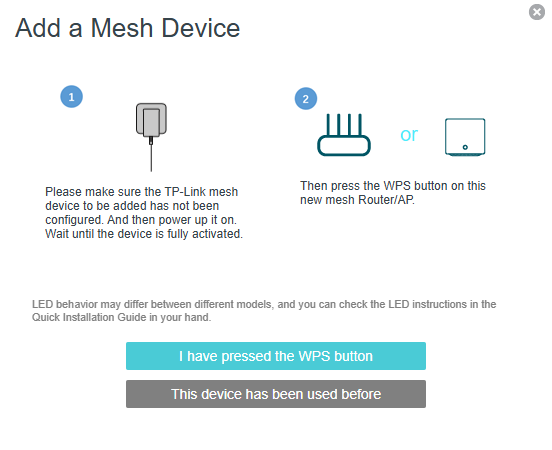 Add a Mesh Device

1

Please make sure the TP-Link mesh device to be added has not been configured. And then power up it on. Wait until the device is fully activated.

2

or

Then press the WPS button on this new mesh Router/AP.

LED behavior may differ between different models, and you can check the LED instructions in the Quick Installation Guide in your hand.

I have pressed the WPS button

This device has been used before